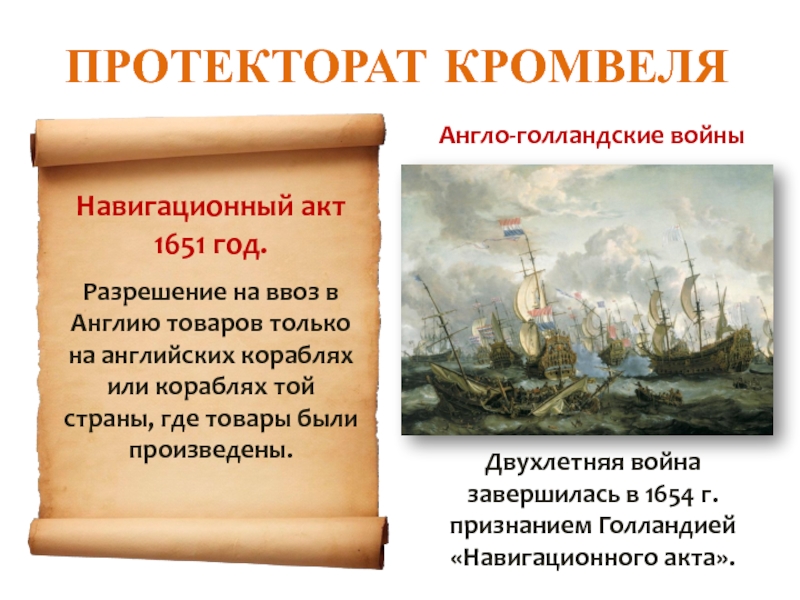 ПРОТЕКТОРАТ КРОМВЕЛЯ

Навигационный акт 1651 год.

Разрешение на ввоз в Англию товаров только на английских кораблях или кораблях той страны, где товары были произведены.

Англо-голландские войны

Двухлетняя война завершилась в 1654 г. признанием Голландией «Навигационного акта».